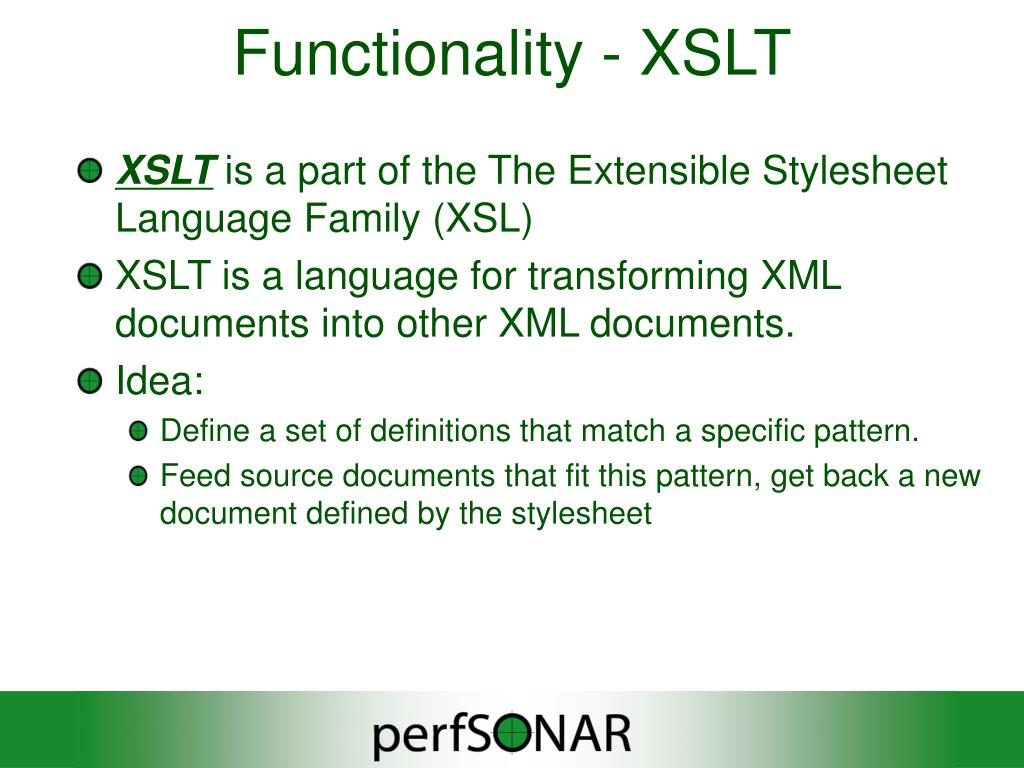 Functionality - XSLT

XSLT is a part of the The Extensible Stylesheet Language Family (XSL)

XSLT is a language for transforming XML documents into other XML documents.

Idea:

Define a set of definitions that match a specific pattern.

Feed source documents that fit this pattern, get back a new document defined by the stylesheet

perfSONAR